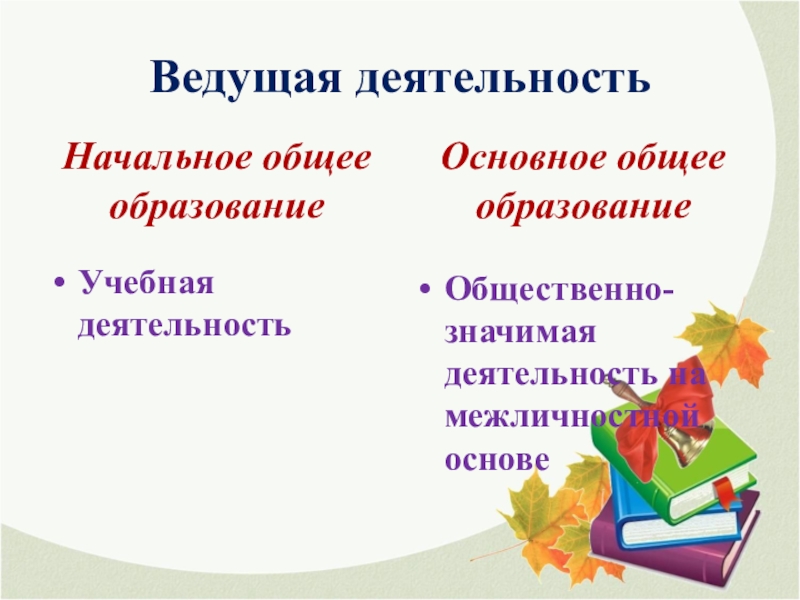 Ведущая деятельность

Начальное общее образование

• Учебная деятельность

Основное общее образование

• Общественно-значимая деятельность на межличностной основе